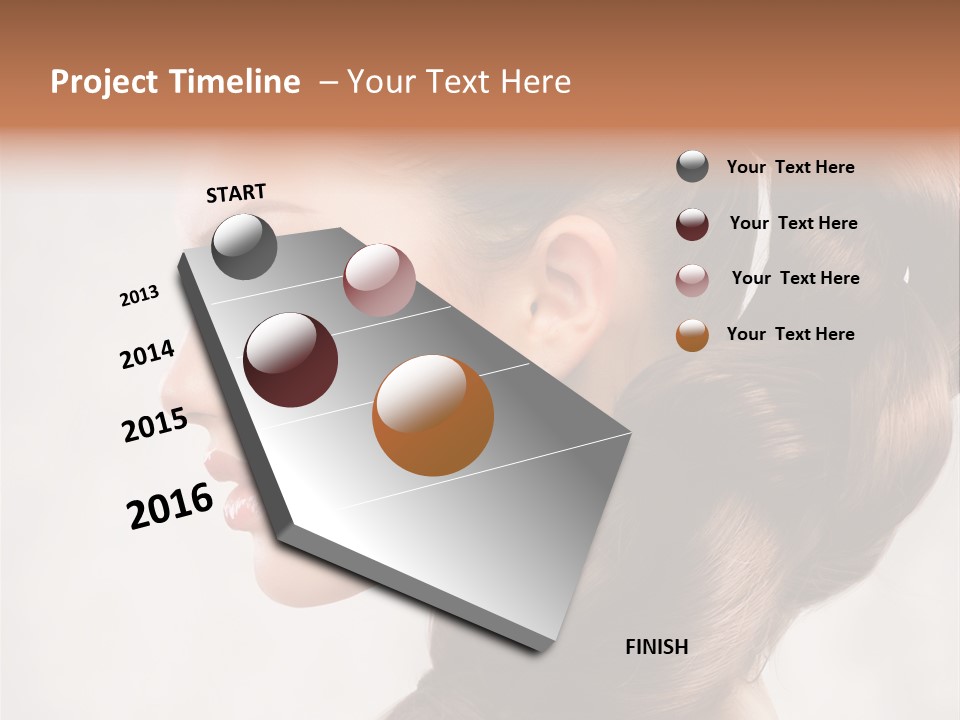 Project Timeline – Your Text Here

START

2013

2014

2015

2016

FINISH

Your Text Here

Your Text Here

Your Text Here

Your Text Here